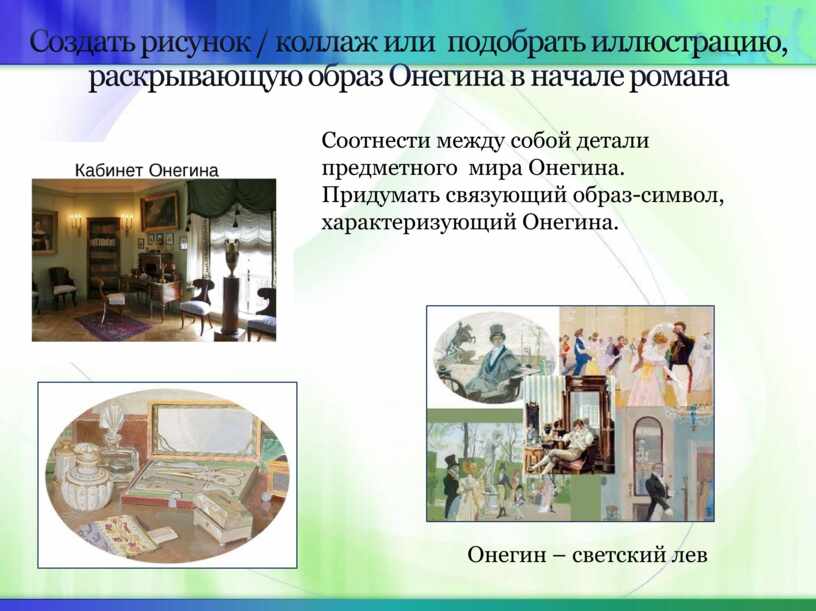 Создать рисунок / коллаж или подобрать иллюстрацию, раскрывающую образ Онегина в начале романа

Кабинет Онегина

Соотнести между собой детали предметного мира Онегина. Придумать связующий образ-символ, характеризующий Онегина.

Онегин – светский лев